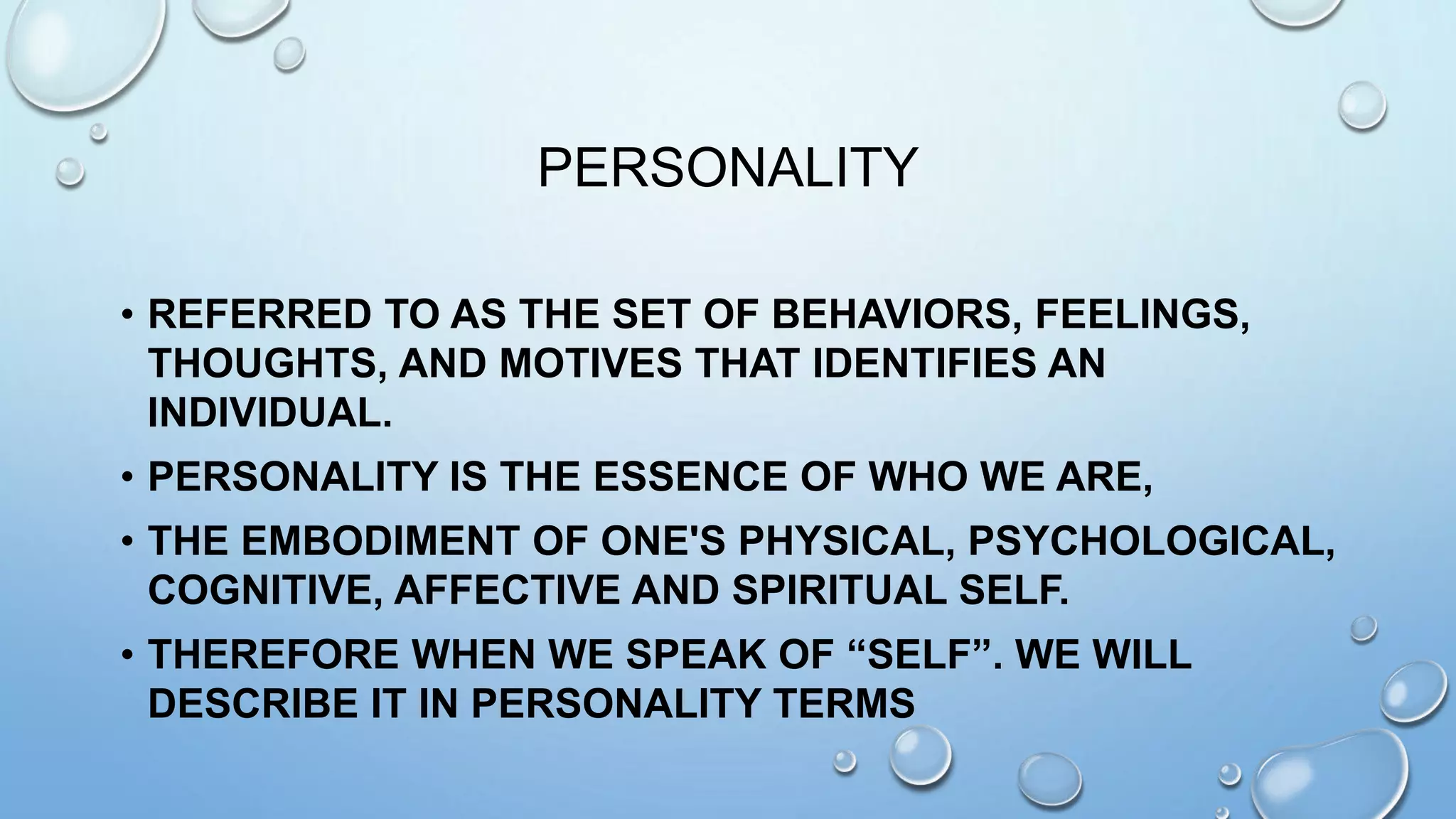 PERSONALITY

• REFERRED TO AS THE SET OF BEHAVIORS, FEELINGS, THOUGHTS, AND MOTIVES THAT IDENTIFIES AN INDIVIDUAL.

• PERSONALITY IS THE ESSENCE OF WHO WE ARE,

• THE EMBODIMENT OF ONE'S PHYSICAL, PSYCHOLOGICAL, COGNITIVE, AFFECTIVE AND SPIRITUAL SELF.

• THEREFORE WHEN WE SPEAK OF “SELF”. WE WILL DESCRIBE IT IN PERSONALITY TERMS